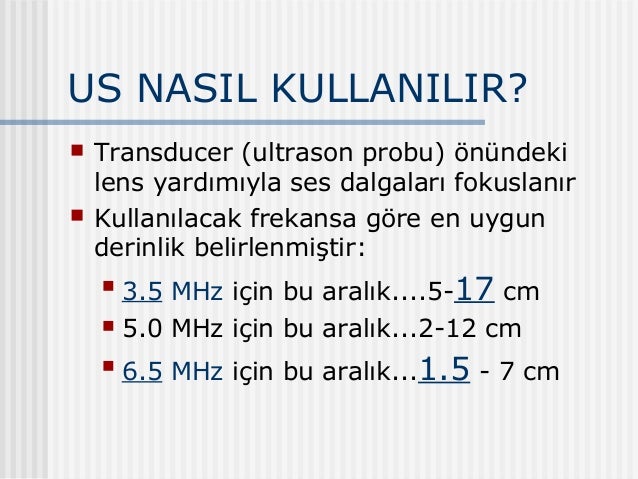 US NASIL KULLANILIR?

- Transducer (ultrason probu) önündeki lens yardımıyla ses dalgaları fokuslanır
- Kullanılacak frekansa göre en uygun derinlik belirlenmiştir:
  - 3.5 MHz için bu aralık....5-17 cm
  - 5.0 MHz için bu aralık...2-12 cm
  - 6.5 MHz için bu aralık...1.5 - 7 cm